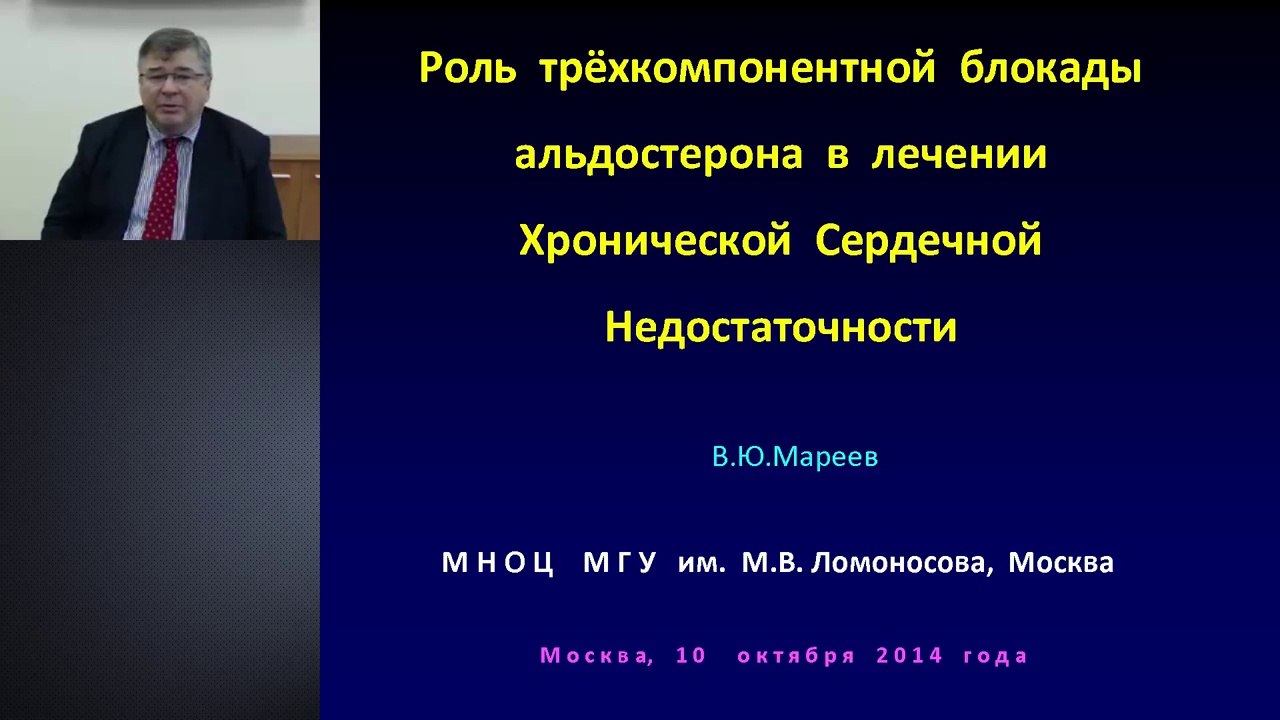 Роль трёхкомпонентной блокады альдостерона в лечении Хронической Сердечной Недостаточности

В.Ю.Мареев

МНОЦ МГУ им. М.В. Ломоносова, Москва

Москва, 10 октября 2014 года